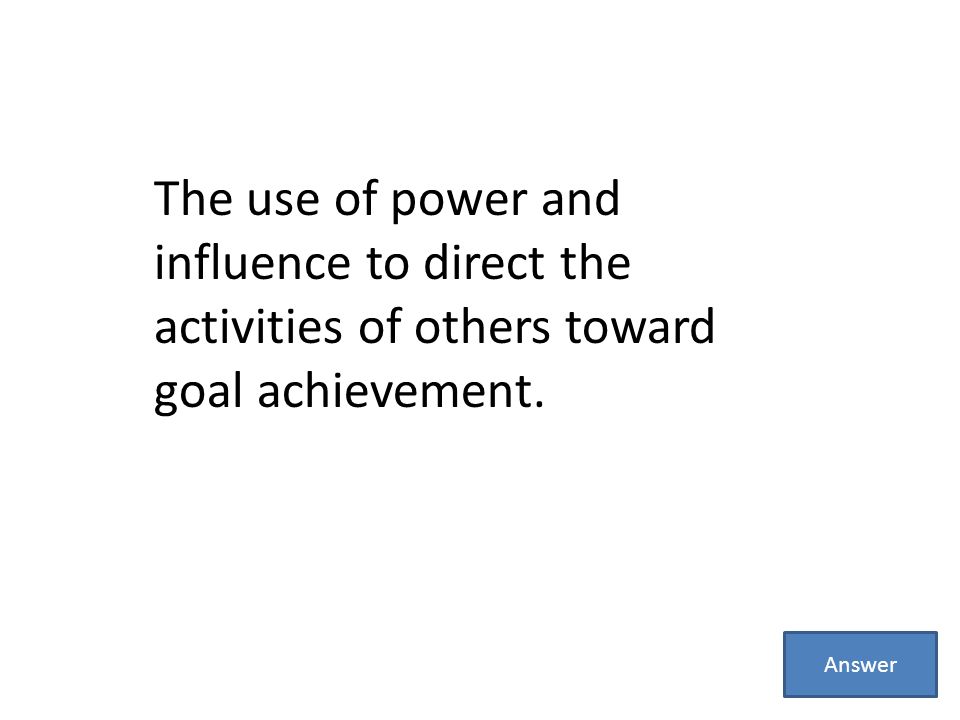 The use of power and influence to direct the activities of others toward goal achievement.

Answer